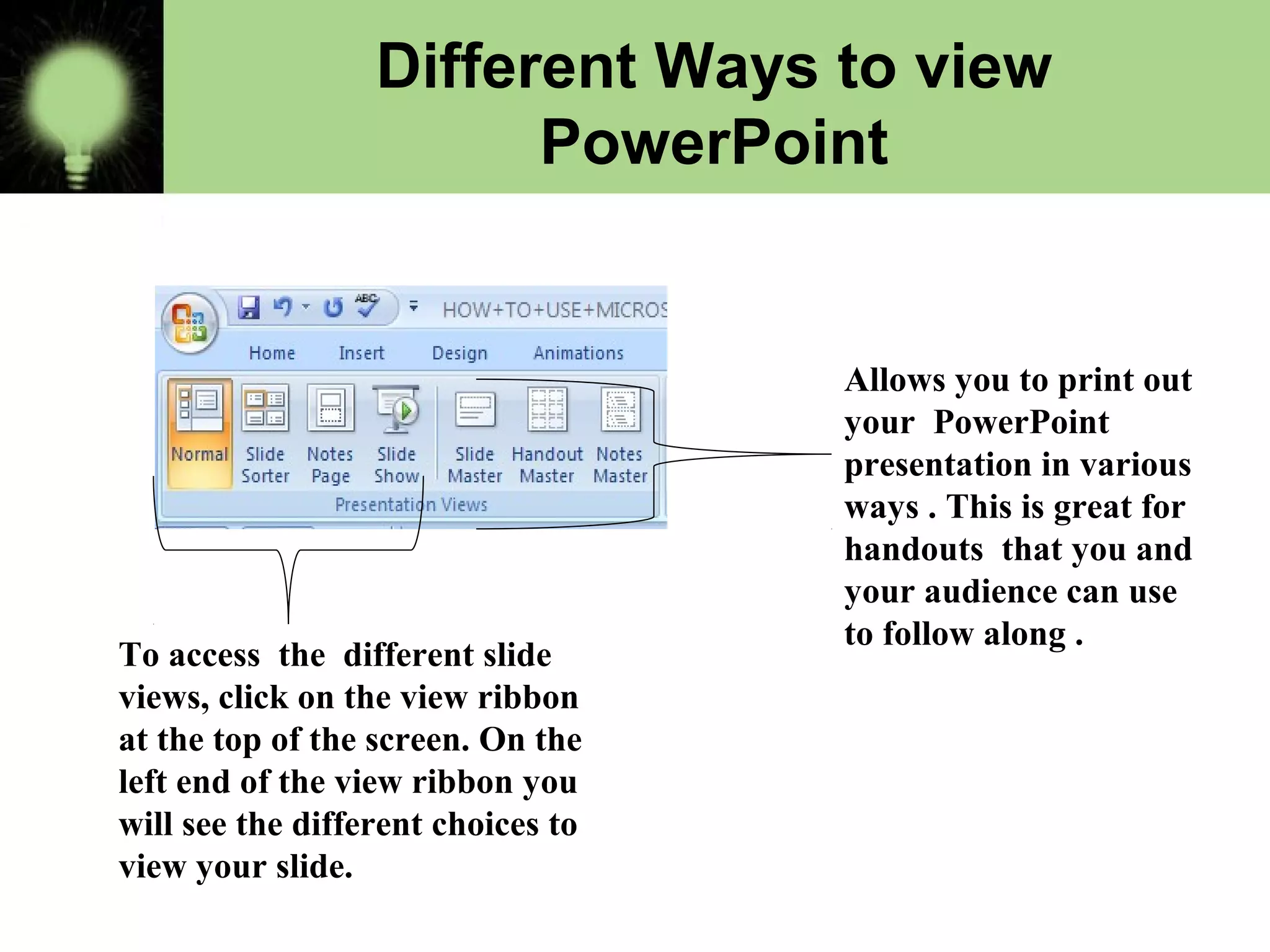 Different Ways to view PowerPoint

HOW+TO+USE+MICROS

Home Insert Design Animations

Normal

Slide Sorter

Notes Page

Slide Show

Slide Master

Handout Master

Notes Master

Presentation Views

Allows you to print out your PowerPoint presentation in various ways . This is great for handouts that you and your audience can use to follow along .

To access the different slide views, click on the view ribbon at the top of the screen. On the left end of the view ribbon you will see the different choices to view your slide.